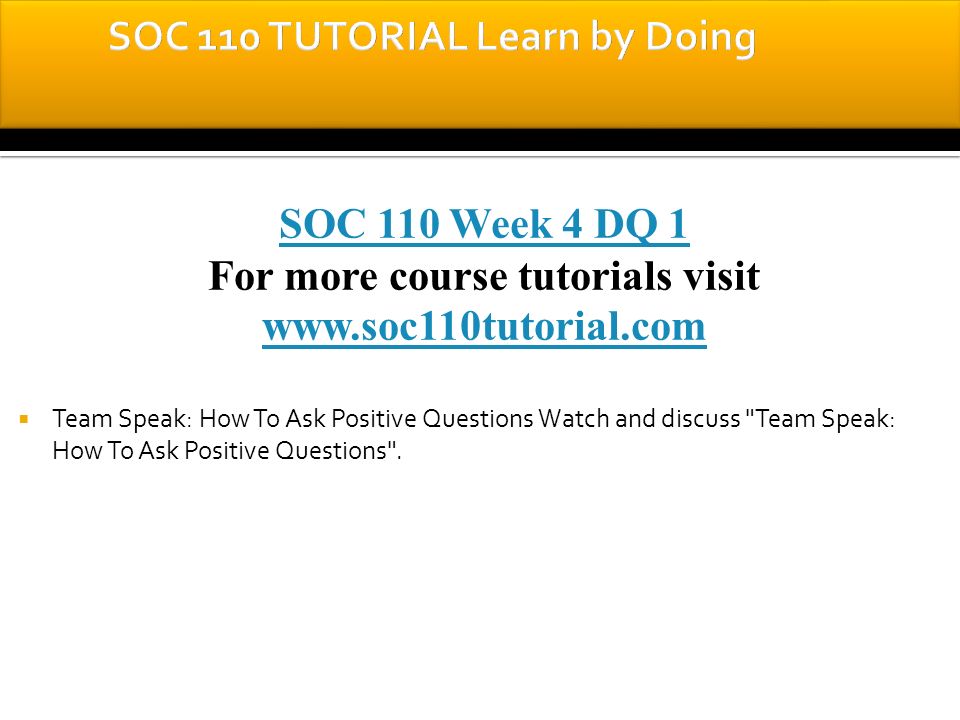 SOC 110 TUTORIAL Learn by Doing

SOC 110 Week 4 DQ 1
For more course tutorials visit
www.soc110tutorial.com

Team Speak: How To Ask Positive Questions Watch and discuss "Team Speak: How To Ask Positive Questions".